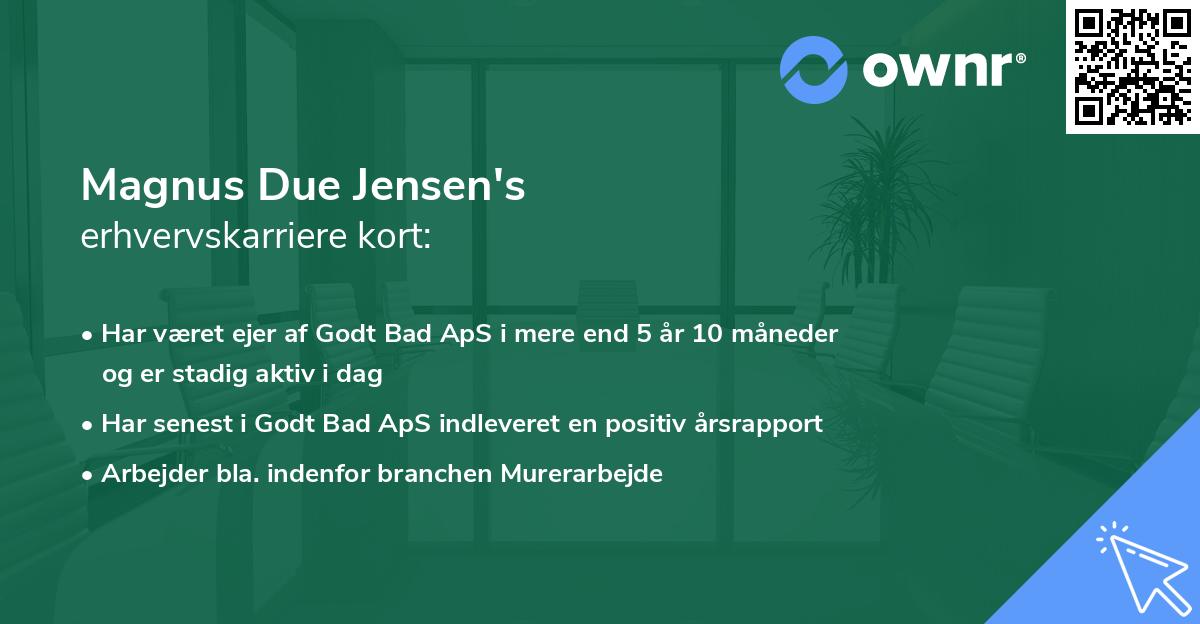 ownr®

Magnus Due Jensen's
erhvervskarriere kort:

• Har været ejer af Godt Bad ApS i mere end 5 år 10 måneder og er stadig aktiv i dag
• Har senest i Godt Bad ApS indleveret en positiv årsrapport
• Arbejder bla. indenfor branchen Murerarbejde